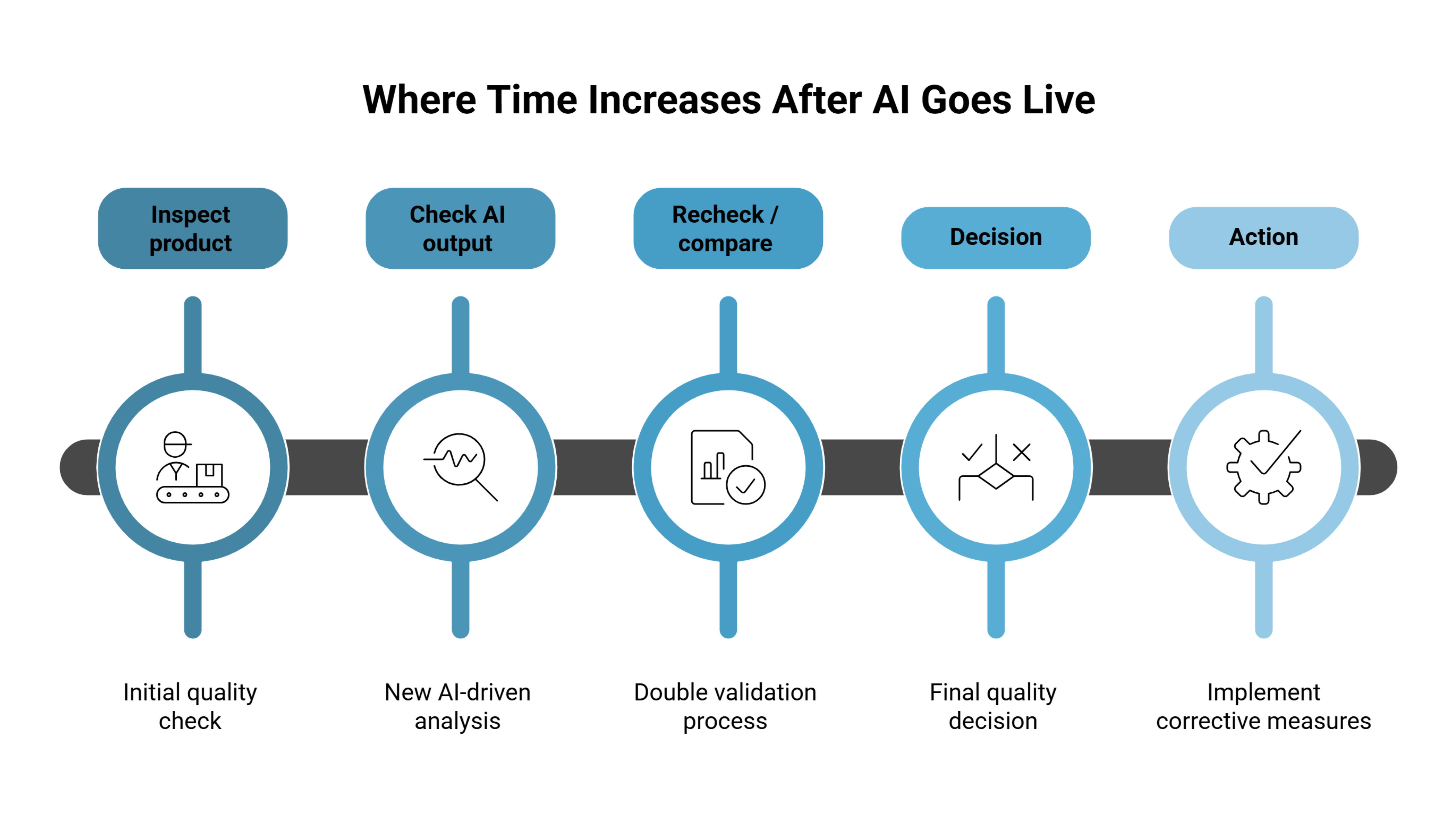 Where Time Increases After AI Goes Live

Inspect product

Check AI output

Recheck / compare

Decision

Action

Initial quality check

New AI-driven analysis

Double validation process

Final quality decision

Implement corrective measures